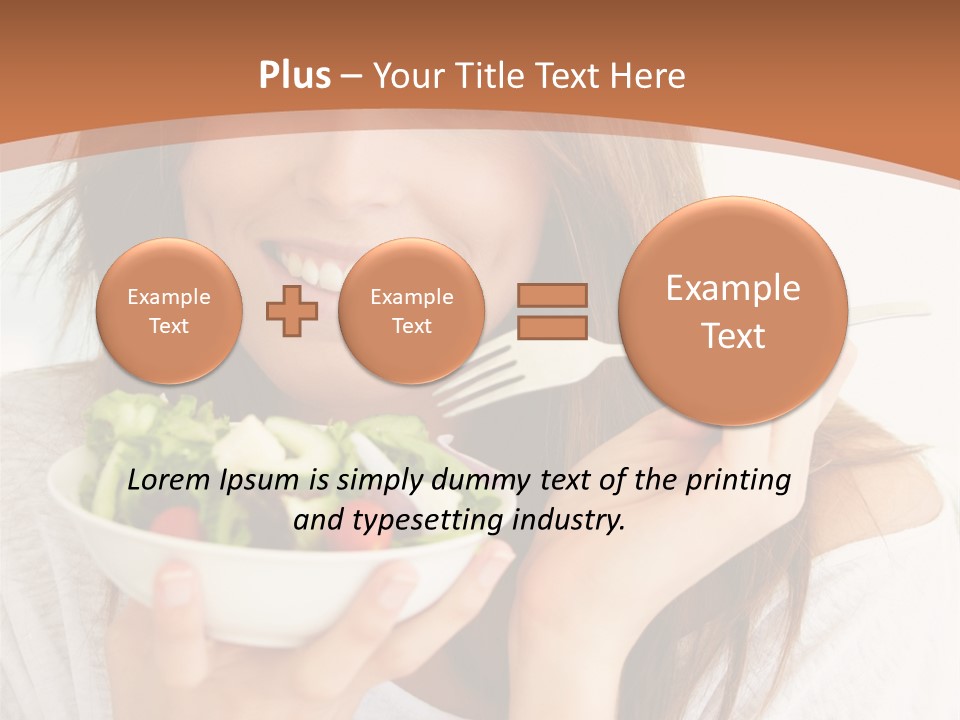 Plus – Your Title Text Here

Example Text

Example Text

Example Text

Lorem Ipsum is simply dummy text of the printing and typesetting industry.